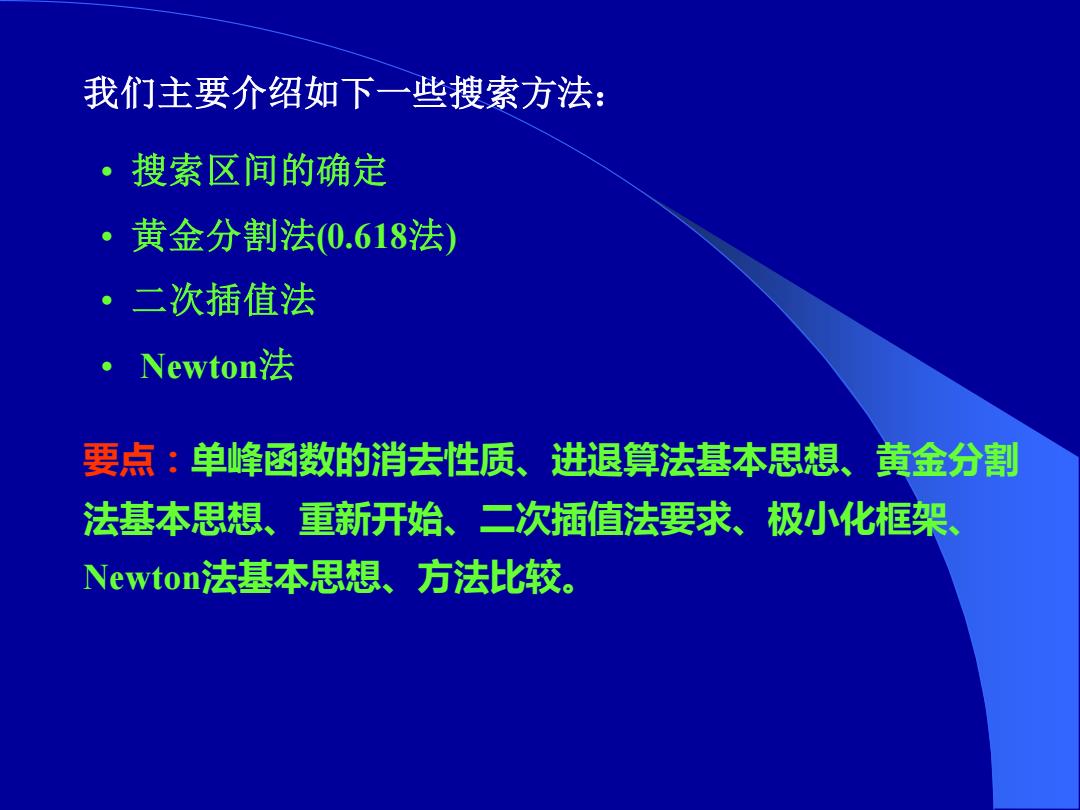 我们主要介绍如下一些搜索方法：

• 搜索区间的确定
• 黄金分割法(0.618法)
• 二次插值法
• Newton法

要点：单峰函数的消去性质、进退算法基本思想、黄金分割法基本思想、重新开始、二次插值法要求、极小化框架、Newton法基本思想、方法比较。